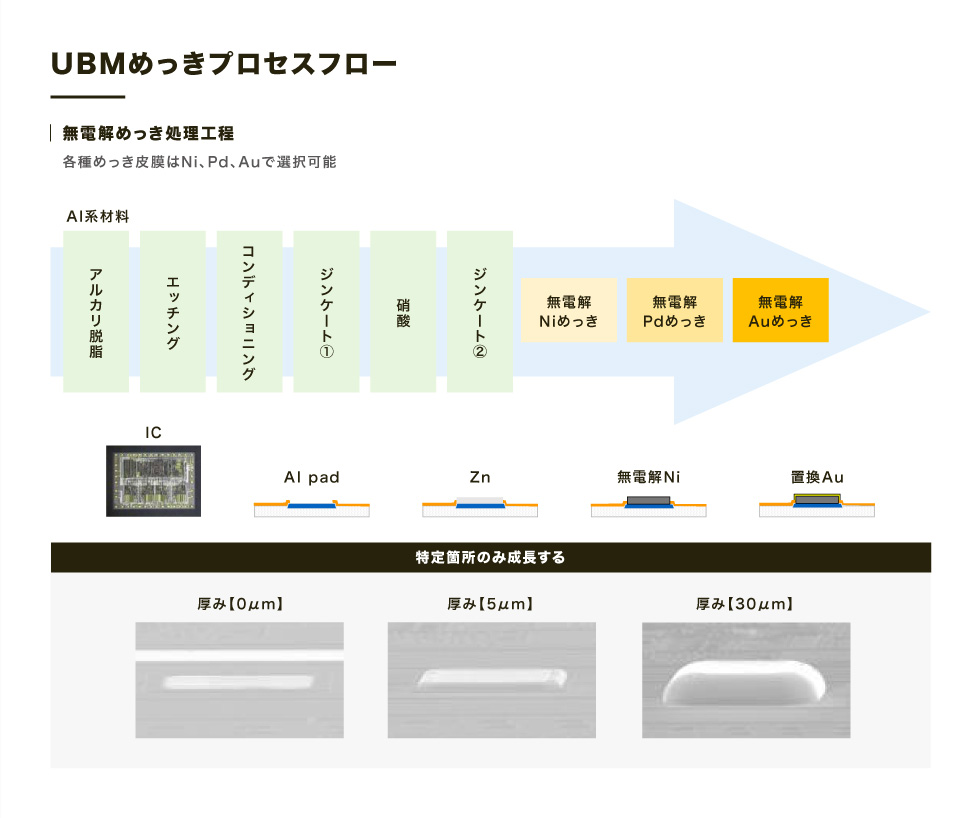 UBMめっきプロセスフロー

無電解めっき処理工程

各種めっき皮膜はNi、Pd、Auで選択可能

Al系材料

アルカリ脱脂

エッチング

コンディショニング

ジンケート①

硝酸

ジンケート②

無電解 Niめっき

無電解 Pdめっき

無電解 Auめっき

IC

Al pad

Zn

無電解Ni

置換Au

特定箇所のみ成長する

厚み【0μm】

厚み【5μm】

厚み【30μm】